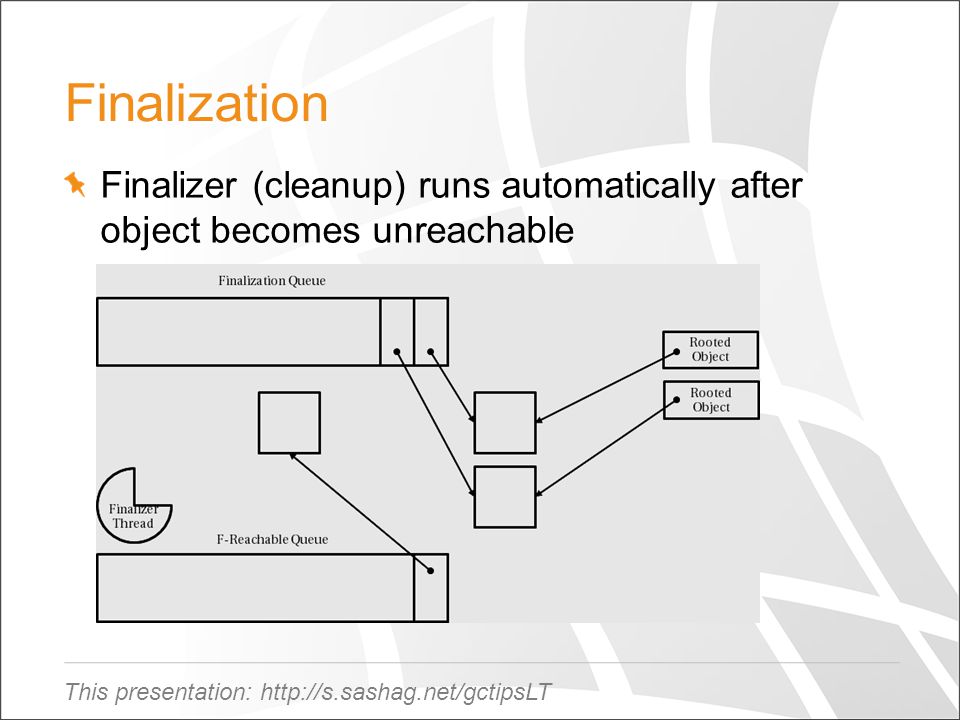 Finalization

Finalizer (cleanup) runs automatically after object becomes unreachable

Finalization Queue

Rooted Object

Rooted Object

Finalizer Thread

F-Reachable Queue

This presentation: http://s.sashag.net/gctipsLT